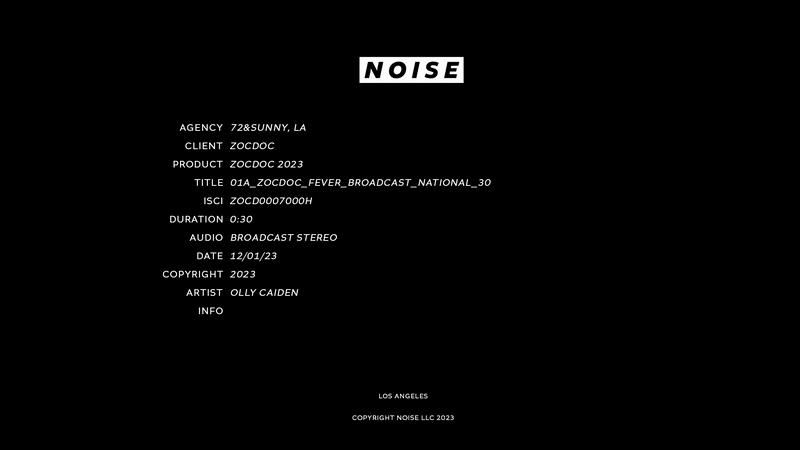 NOISE

AGENCY 72&SUNNY, LA
CLIENT ZOCDOC
PRODUCT ZOCDOC 2023
TITLE 01A_ZOCDOC_FEVER_BROADCAST_NATIONAL_30
ISCI ZOCD0007000H
DURATION 0:30
AUDIO BROADCAST STEREO
DATE 12/01/23
COPYRIGHT 2023
ARTIST OLLY CAIDEN
INFO

LOS ANGELES

COPYRIGHT NOISE LLC 2023